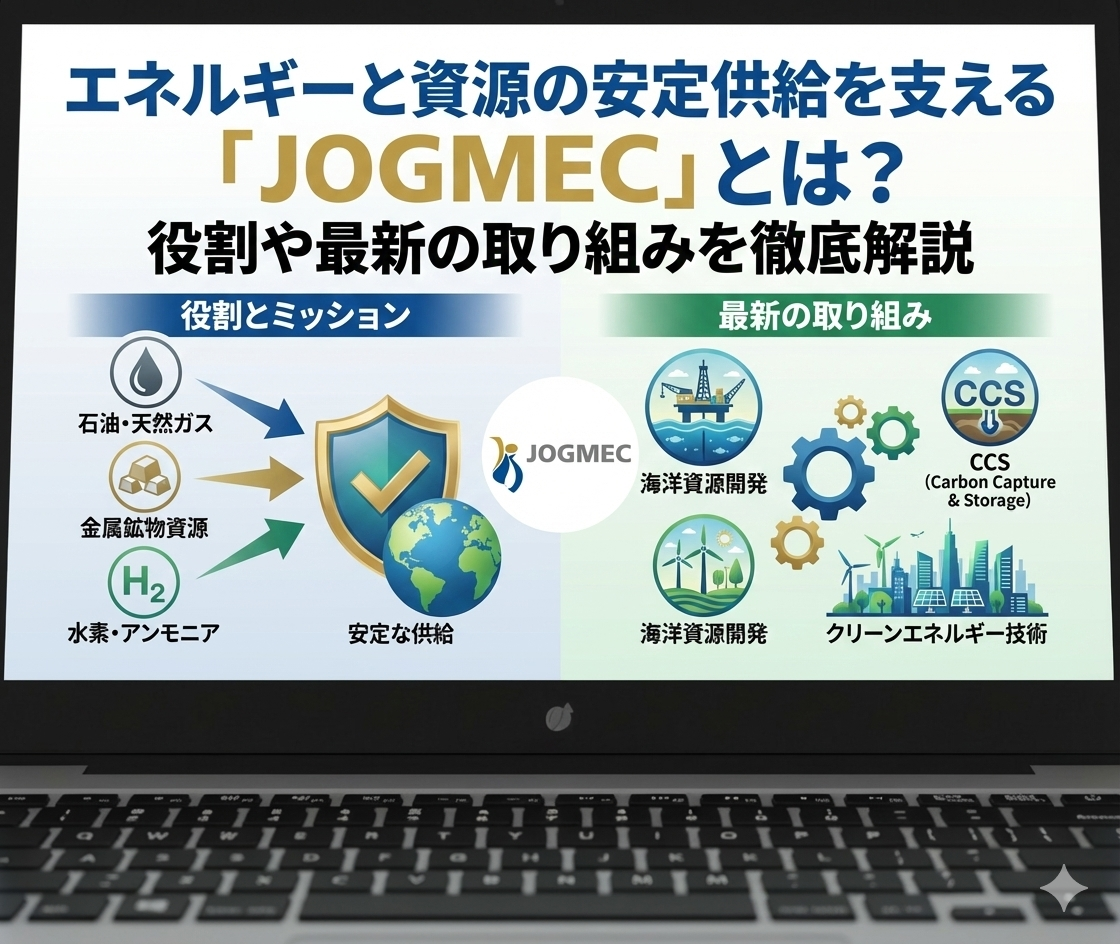 エネルギーと資源の安定供給を支える
「JOGMEC」とは？
役割や最新の取り組みを徹底解説

役割とミッション

石油・天然ガス

金属鉱物資源

$H_2$

水素・アンモニア

安定な供給

JOGMEC

最新の取り組み

海洋資源開発

CCS

CCS
(Carbon Capture & Storage)

海洋資源開発

クリーンエネルギー技術